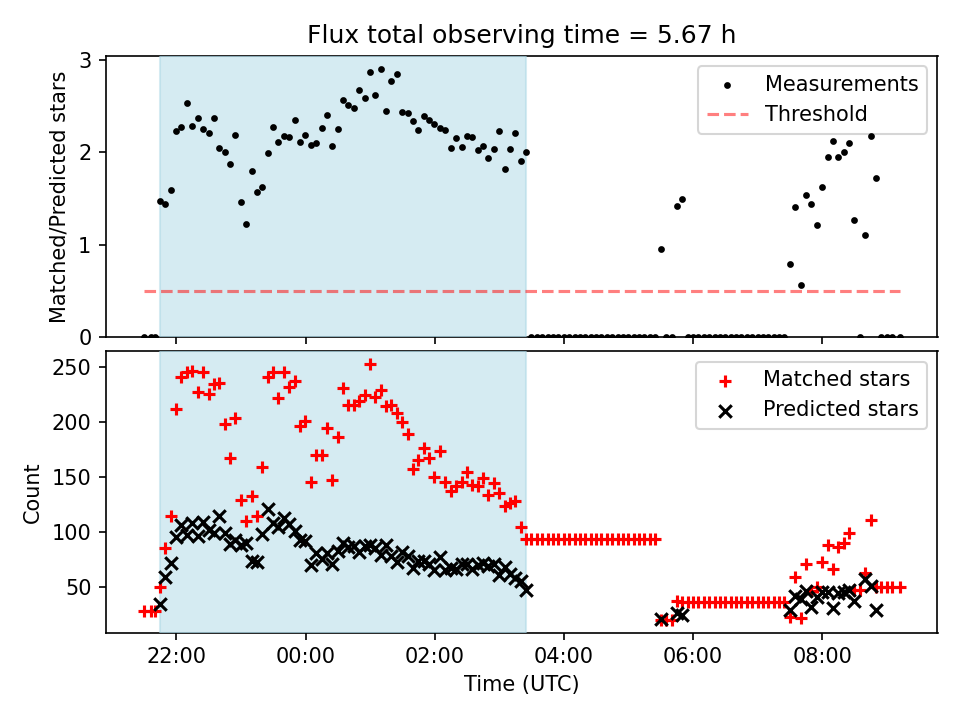 Flux total observing time = 5.67 h

Matched/Predicted stars

3
2
1
0

Measurements
Threshold

Count

250
200
150
100
50

Matched stars
Predicted stars

22:00
00:00
02:00
04:00
06:00
08:00

Time (UTC)